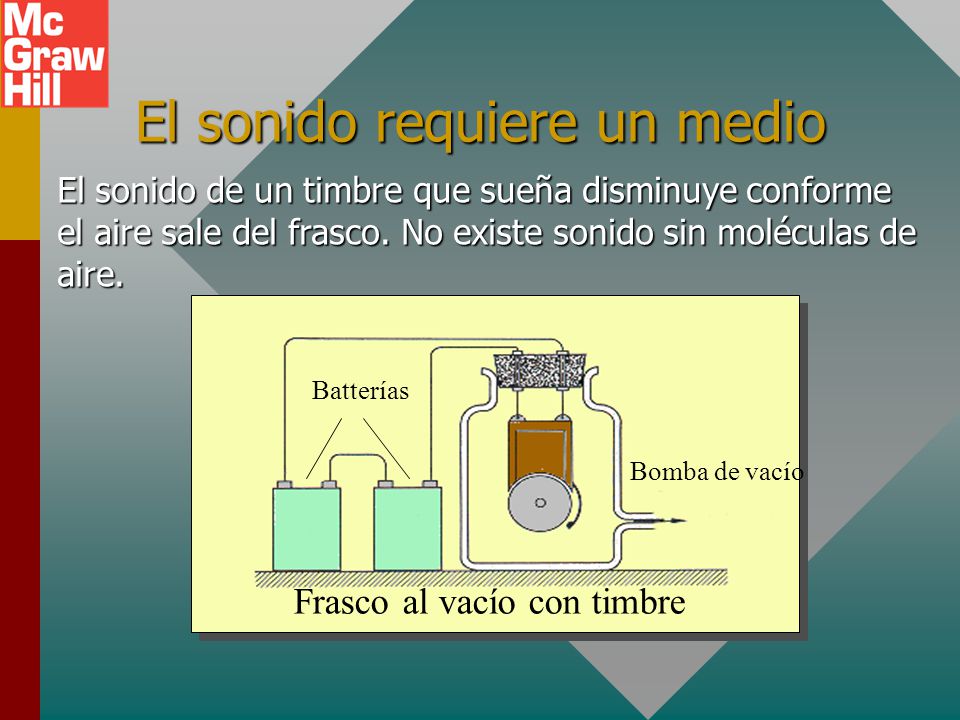 Mc Graw Hill

El sonido requiere un medio

El sonido de un timbre que sueña disminuye conforme el aire sale del frasco. No existe sonido sin moléculas de aire.

Batterías

Bomba de vacío

Frasco al vacío con timbre